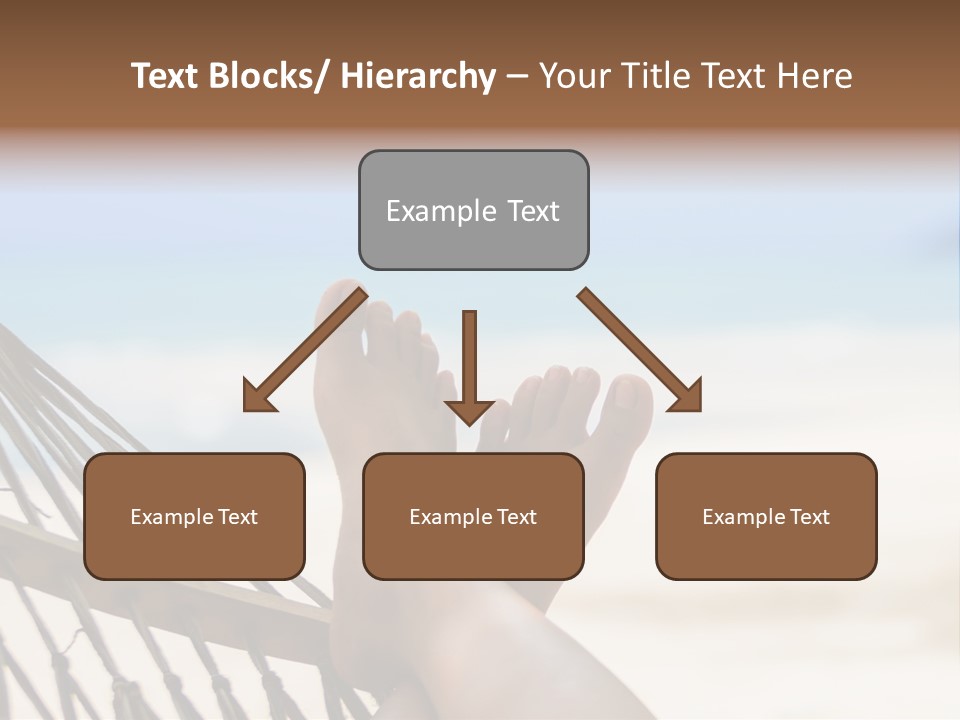 Text Blocks/ Hierarchy – Your Title Text Here

Example Text

Example Text

Example Text

Example Text